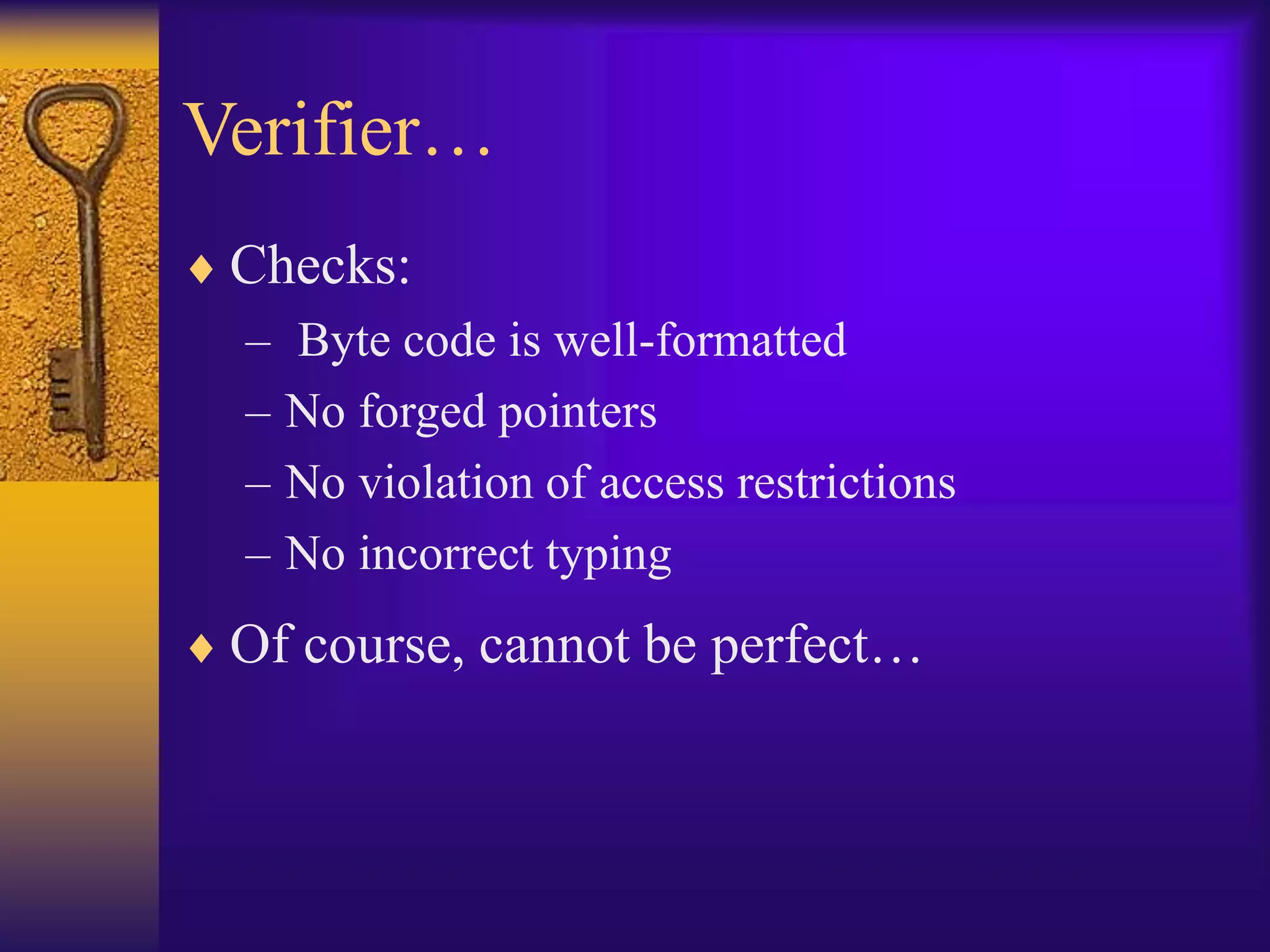 Verifier…

♦ Checks:
– Byte code is well-formatted
– No forged pointers
– No violation of access restrictions
– No incorrect typing

♦ Of course, cannot be perfect…